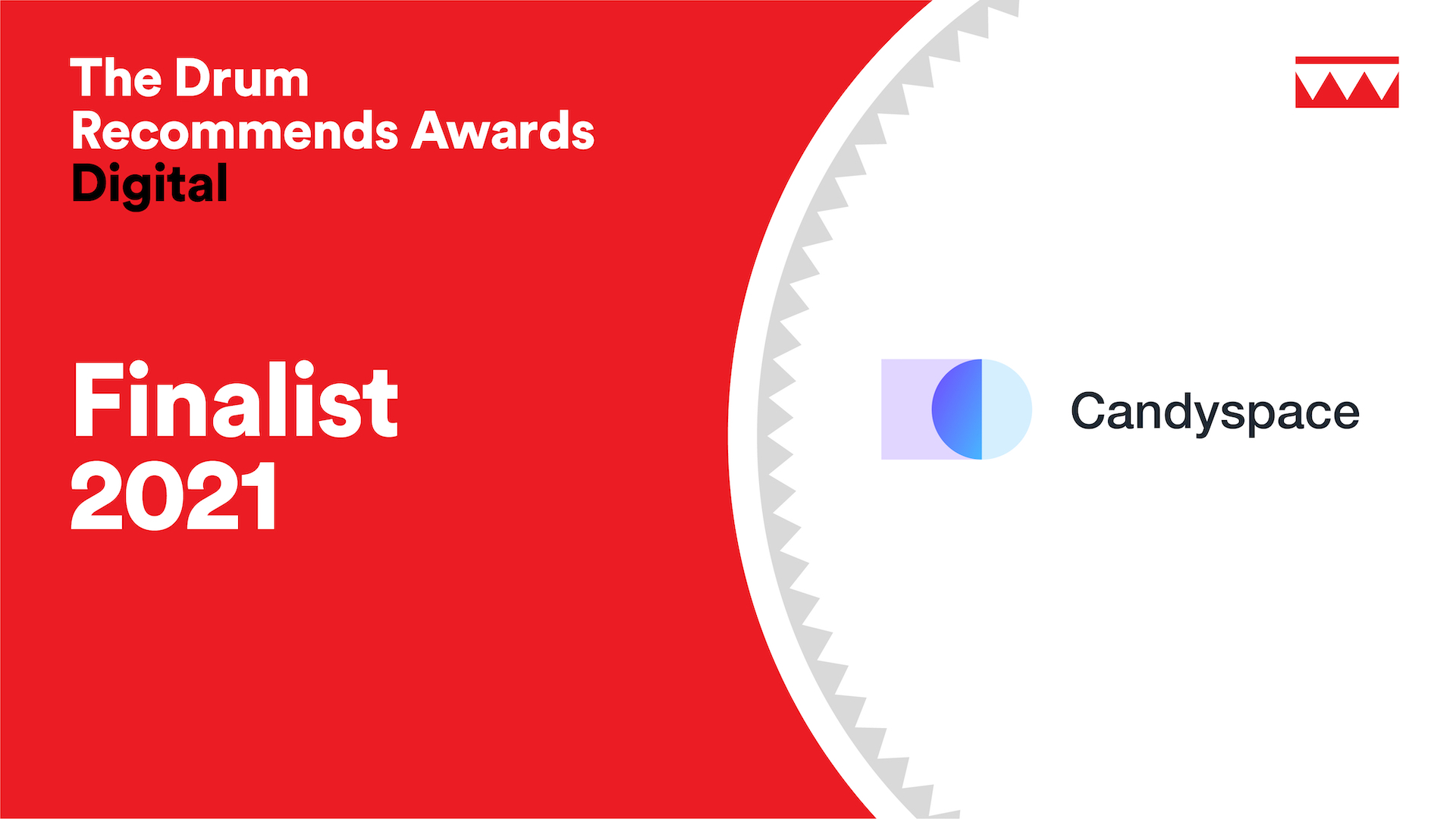 The Drum
Recommends Awards
Digital

Finalist
2021

Candyspace